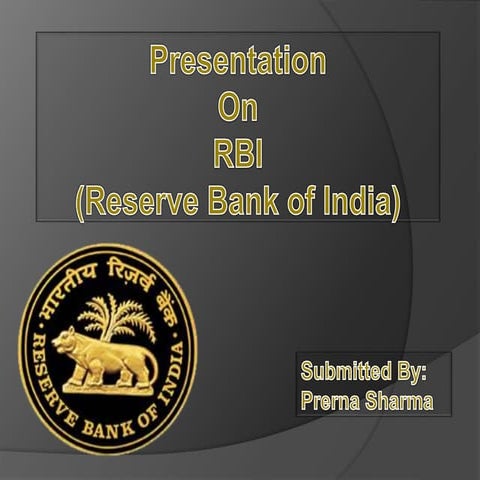 Presentation
On
RBI
(Reserve Bank of India)

भारतीय रिज़र्व बैंक
RESERVE BANK OF INDIA

Submitted By:
Prerna Sharma